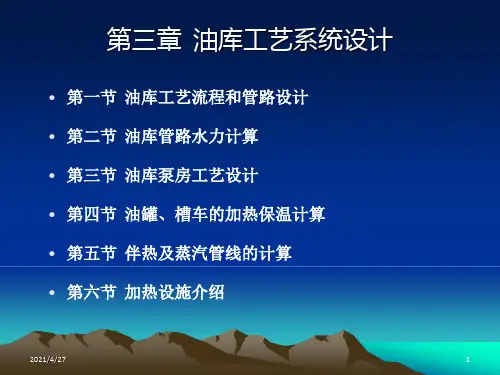 第三章 油库工艺系统设计

• 第一节 油库工艺流程和管路设计
• 第二节 油库管路水力计算
• 第三节 油库泵房工艺设计
• 第四节 油罐、槽车的加热保温计算
• 第五节 伴热及蒸汽管线的计算
• 第六节 加热设施介绍

2021/4/27

1